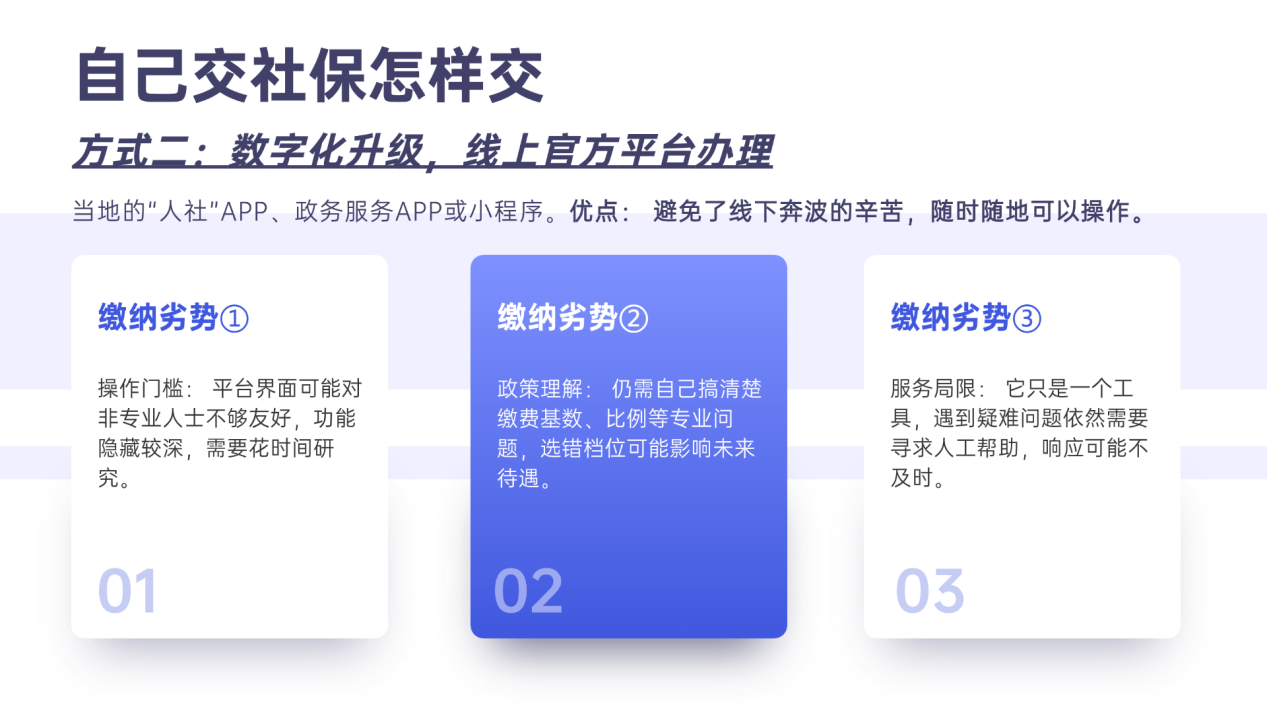 自己交社保怎样交

方式二：数字化升级，线上官方平台办理

当地的“人社”APP、政务服务APP或小程序。优点： 避免了线下奔波的辛苦，随时随地可以操作。

缴纳劣势①

操作门槛： 平台界面可能对非专业人士不够友好，功能隐藏较深，需要花时间研究。

01

缴纳劣势②

政策理解： 仍需自己搞清楚缴费基数、比例等专业问题，选错档位可能影响未来待遇。

02

缴纳劣势③

服务局限： 它只是一个工具，遇到疑难问题依然需要寻求人工帮助，响应可能不及时。

03